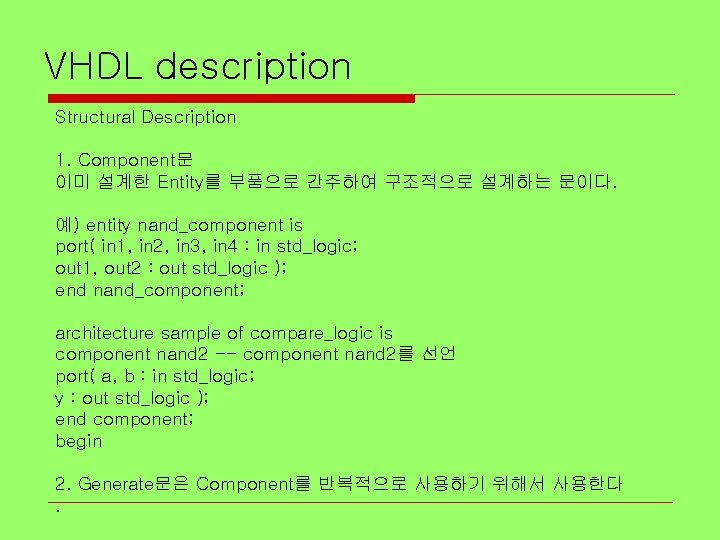 VHDL description

Structural Description

1. Component문
이미 설계한 Entity를 부품으로 간주하여 구조적으로 설계하는 문이다.

예) entity nand_component is
port( in1, in2, in3, in4 : in std_logic;
out1, out2 : out std_logic );
end nand_component;

architecture sample of compare_logic is
component nand2 -- component nand2를 선언
port( a, b : in std_logic;
y : out std_logic );
end component;
begin

2. Generate문은 Component를 반복적으로 사용하기 위해서 사용한다
.